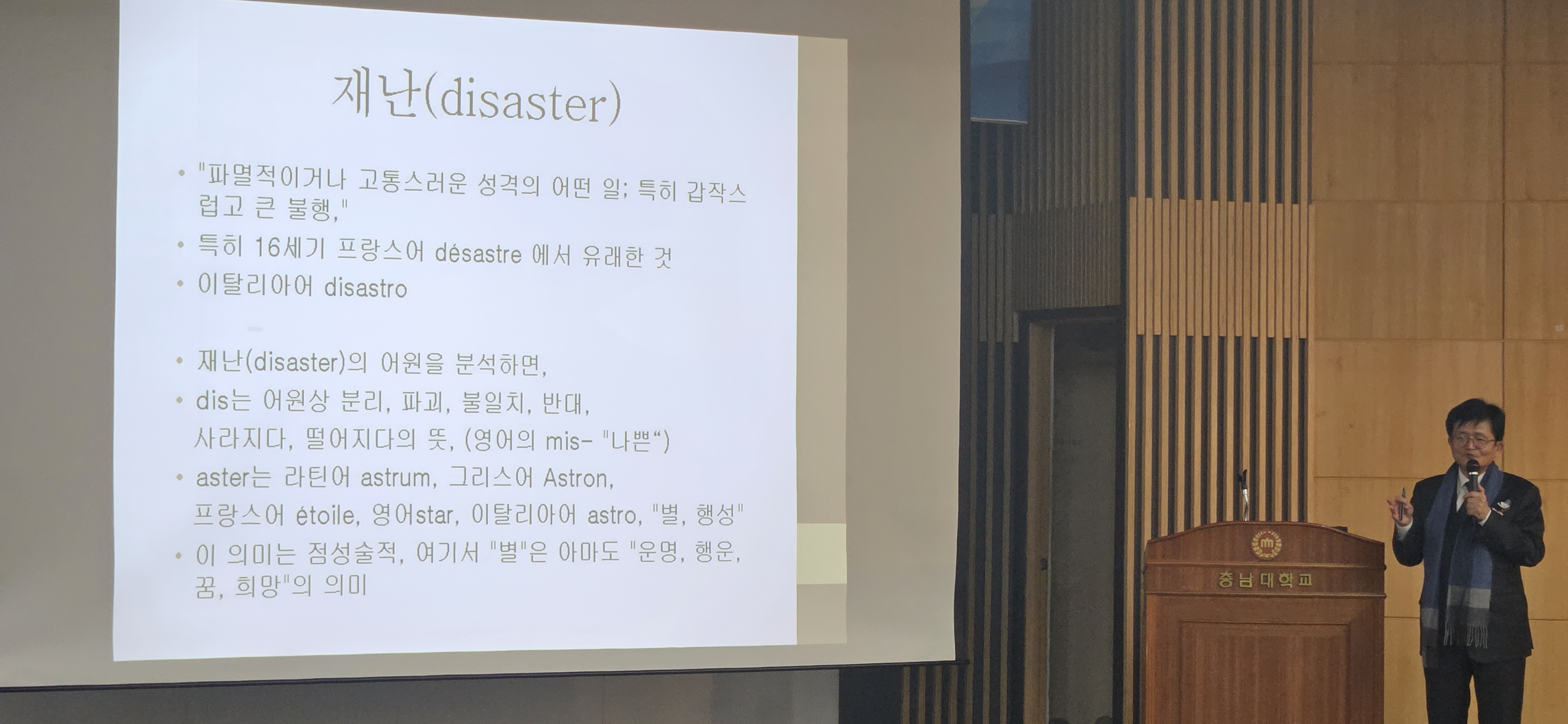 재난(disaster)

• "파멸적이거나 고통스러운 성격의 어떤 일; 특히 갑작스럽고 큰 불행,"
• 특히 16세기 프랑스어 désastre 에서 유래한 것
• 이탈리아어 disastro

• 재난(disaster)의 어원을 분석하면,
• dis는 어원상 분리, 파괴, 불일치, 반대, 사라지다, 떨어지다의 뜻, (영어의 mis- "나쁜“)
• aster는 라틴어 astrum, 그리스어 Astron, 프랑스어 étoile, 영어star, 이탈리아어 astro, "별, 행성"
• 이 의미는 점성술적, 여기서 "별"은 아마도 "운명, 행운, 꿈, 희망"의 의미

충남대학교